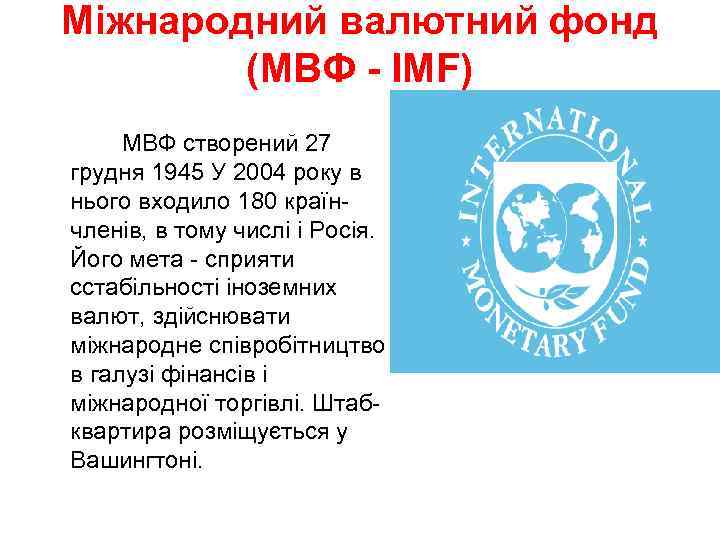 Міжнародний валютний фонд
(МВФ - IMF)

МВФ створений 27 грудня 1945 У 2004 року в нього входило 180 країн-членів, в тому числі і Росія. Його мета - сприяти сстабільності іноземних валют, здійснювати міжнародне співробітництво в галузі фінансів і міжнародної торгівлі. Штаб-квартира розміщується у Вашингтоні.

INTERNATIONAL MONETARY FUND